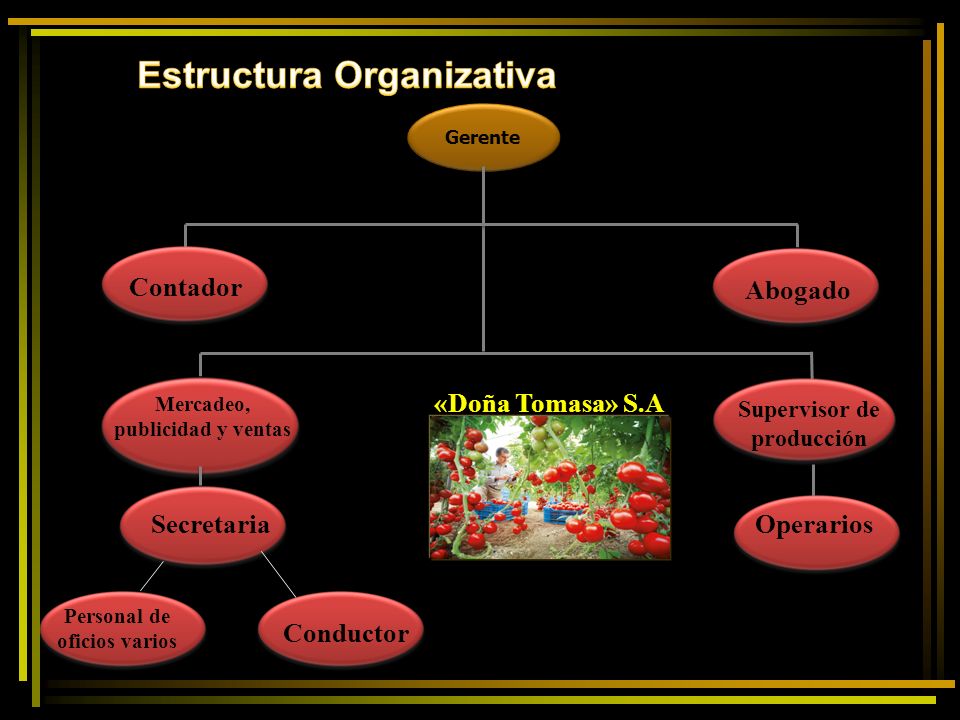 Estructura Organizativa

Gerente

Contador

Abogado

Mercadeo, publicidad y ventas

«Doña Tomasa» S.A

Supervisor de producción

Secretaria

Operarios

Personal de oficios varios

Conductor